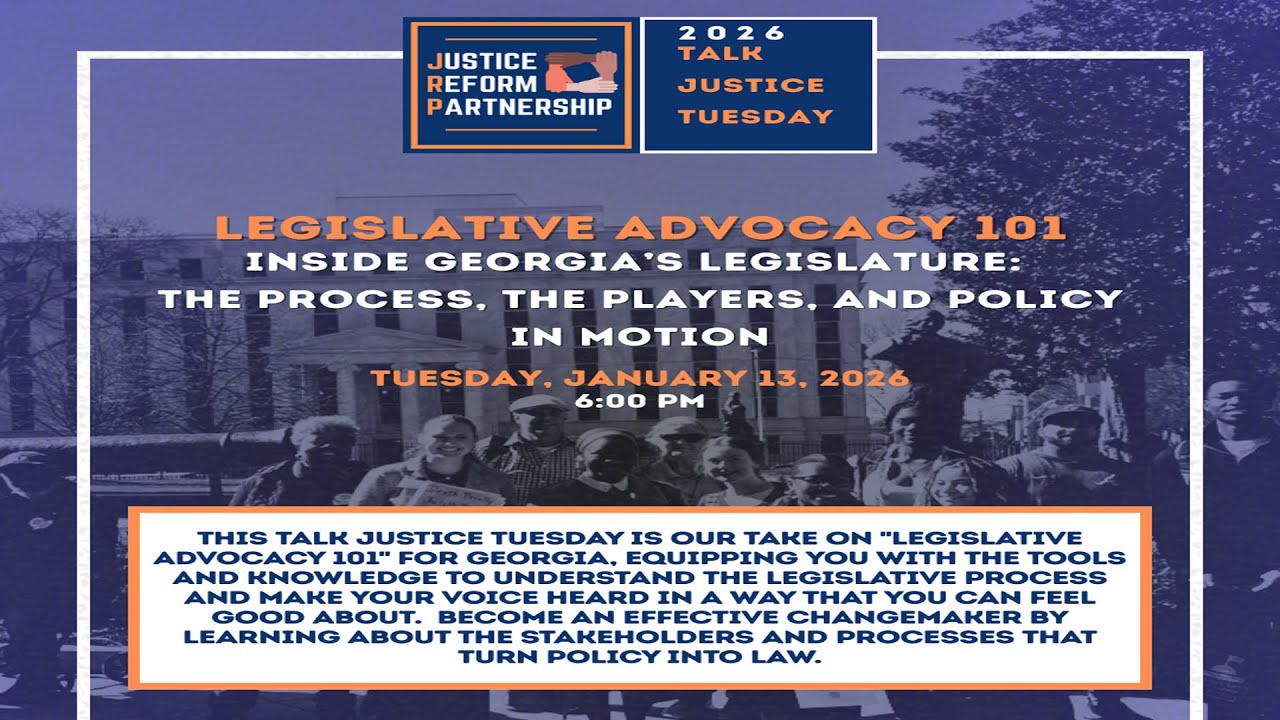 JUSTICE
REFORM
PARTNERSHIP

2026
TALK
JUSTICE
TUESDAY

LEGISLATIVE ADVOCACY 101
INSIDE GEORGIA'S LEGISLATURE: THE PROCESS, THE PLAYERS, AND POLICY IN MOTION

TUESDAY, JANUARY 13, 2026
6:00 PM

THIS TALK JUSTICE TUESDAY IS OUR TAKE ON "LEGISLATIVE ADVOCACY 101" FOR GEORGIA, EQUIPPING YOU WITH THE TOOLS AND KNOWLEDGE TO UNDERSTAND THE LEGISLATIVE PROCESS AND MAKE YOUR VOICE HEARD IN A WAY THAT YOU CAN FEEL GOOD ABOUT. BECOME AN EFFECTIVE CHANGEMAKER BY LEARNING ABOUT THE STAKEHOLDERS AND PROCESSES THAT TURN POLICY INTO LAW.